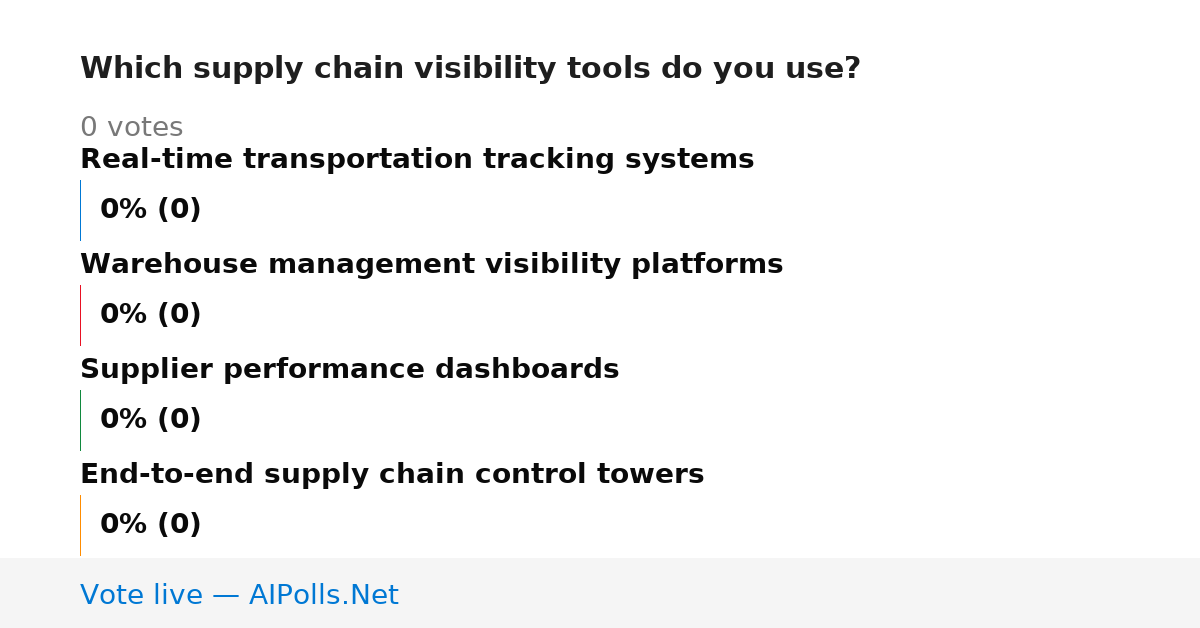 Which supply chain visibility tools do you use?

0 votes

Real-time transportation tracking systems

0% (0)

Warehouse management visibility platforms

0% (0)

Supplier performance dashboards

0% (0)

End-to-end supply chain control towers

0% (0)

Vote live — AIPolls.Net